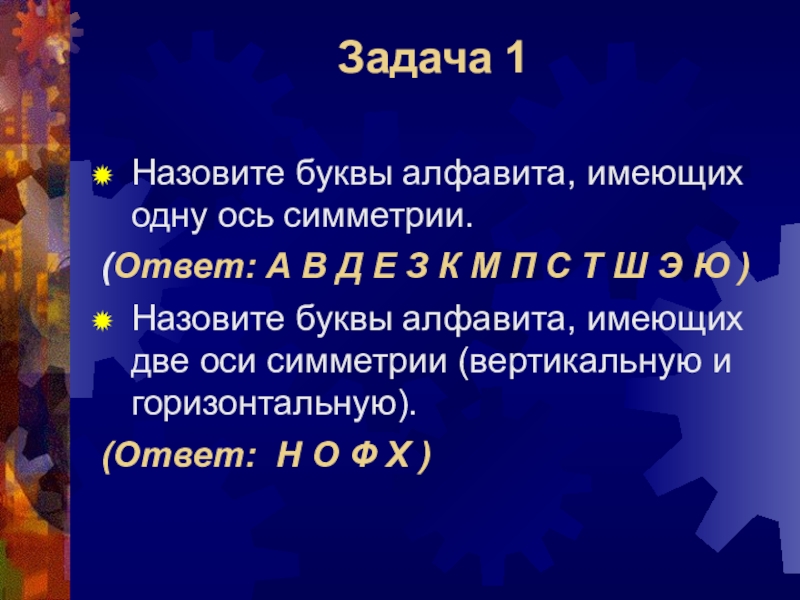 Задача 1

Назовите буквы алфавита, имеющих одну ось симметрии.

(Ответ: А В Д Е З К М П С Т Ш Э Ю )

Назовите буквы алфавита, имеющих две оси симметрии (вертикальную и горизонтальную).

(Ответ: Н О Ф Х )